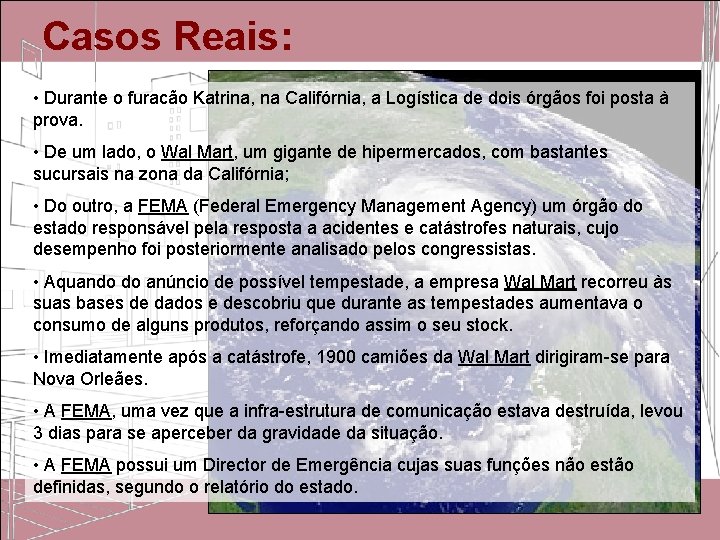 Casos Reais:

• Durante o furacão Katrina, na Califórnia, a Logística de dois órgãos foi posta à prova.

• De um lado, o Wal Mart, um gigante de hipermercados, com bastantes sucursais na zona da Califórnia;

• Do outro, a FEMA (Federal Emergency Management Agency) um órgão do estado responsável pela resposta a acidentes e catástrofes naturais, cujo desempenho foi posteriormente analisado pelos congressistas.

• Aquando do anúncio de possível tempestade, a empresa Wal Mart recorreu às suas bases de dados e descobriu que durante as tempestades aumentava o consumo de alguns produtos, reforçando assim o seu stock.

• Imediatamente após a catástrofe, 1900 camiões da Wal Mart dirigiram-se para Nova Orleães.

• A FEMA, uma vez que a infra-estrutura de comunicação estava destruída, levou 3 dias para se aperceber da gravidade da situação.

• A FEMA possui um Director de Emergência cujas suas funções não estão definidas, segundo o relatório do estado.